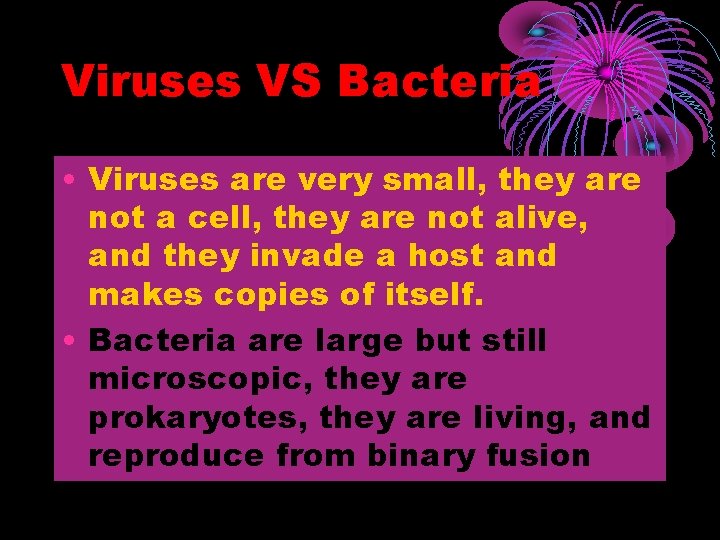 Viruses VS Bacteria

• Viruses are very small, they are not a cell, they are not alive, and they invade a host and makes copies of itself.

• Bacteria are large but still microscopic, they are prokaryotes, they are living, and reproduce from binary fusion